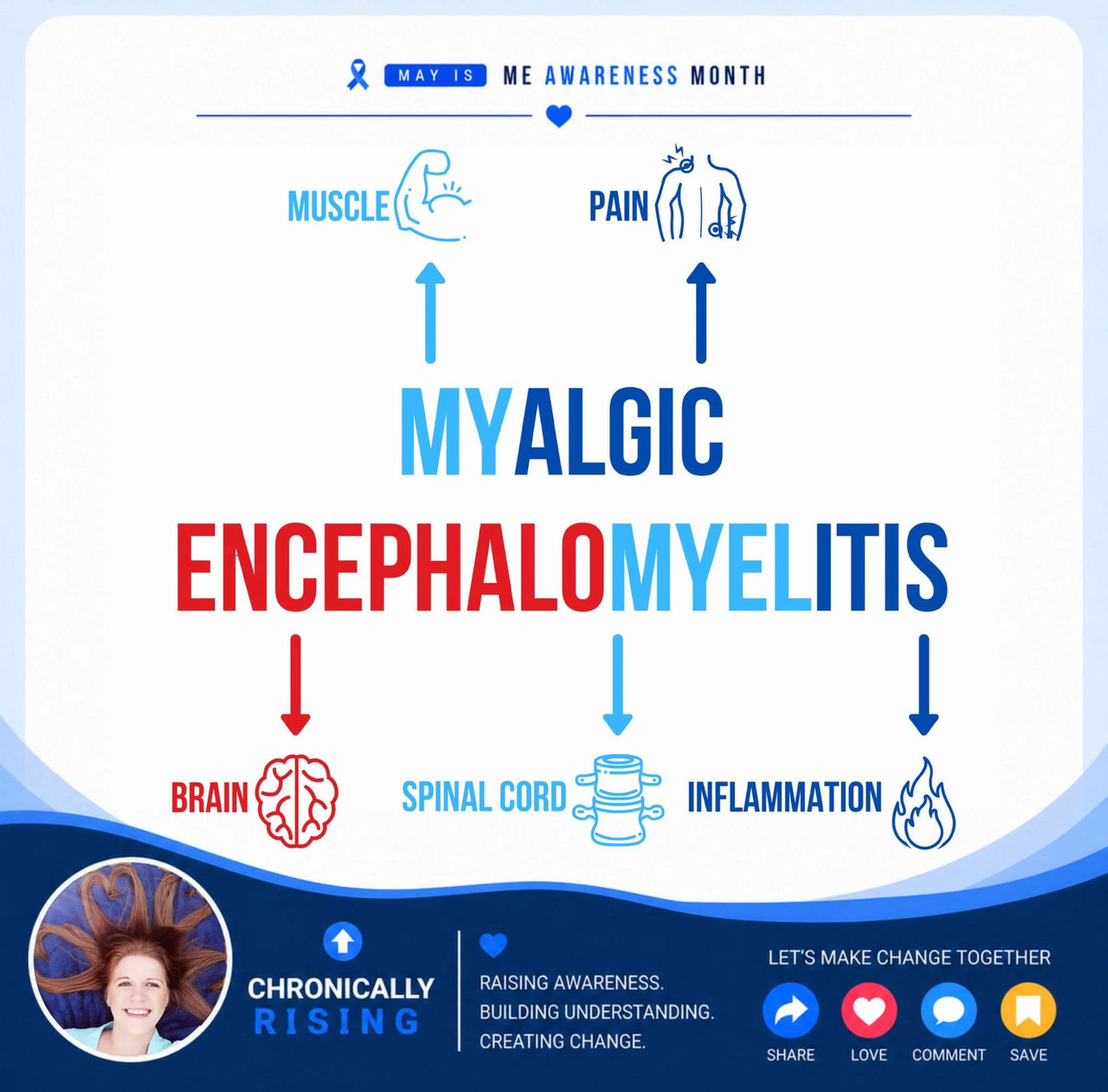 MAY IS ME AWARENESS MONTH

MUSCLE

PAIN

MYALGIC

ENCEPHALOMYELITIS

BRAIN

SPINAL CORD

INFLAMMATION

CHRONICALLY RISING

RAISING AWARENESS.
BUILDING UNDERSTANDING.
CREATING CHANGE.

LET'S MAKE CHANGE TOGETHER

SHARE LOVE COMMENT SAVE